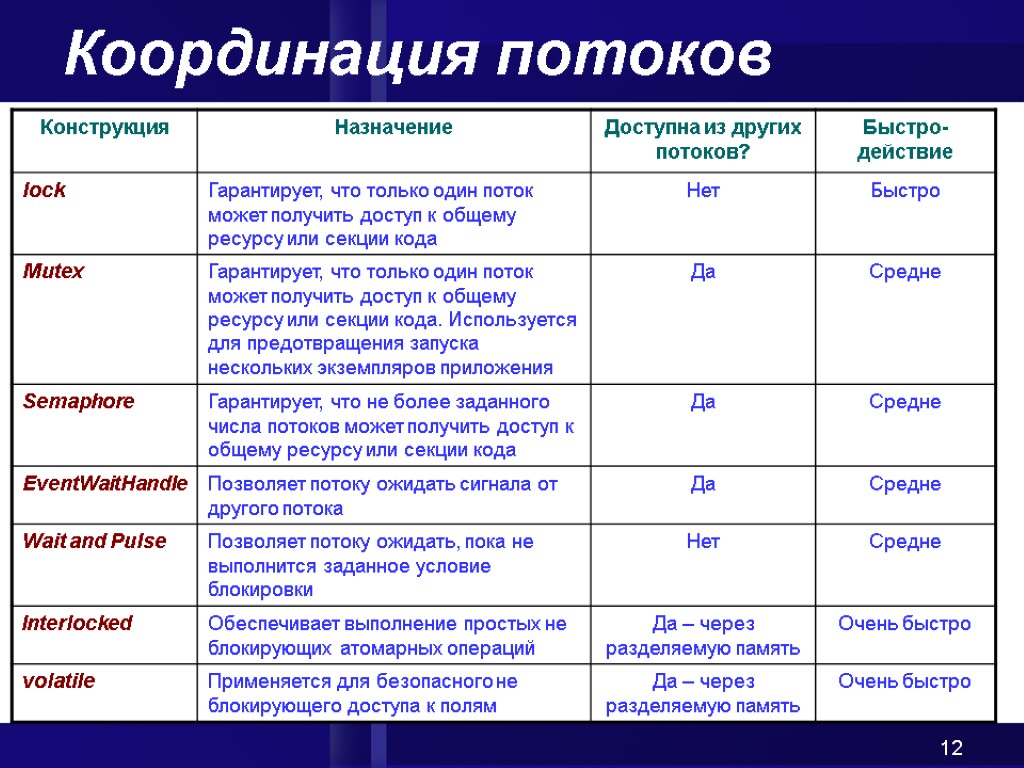 Координация потоков

| Конструкция | Назначение | Доступна из других потоков? | Быстро-действие |
|---|---|---|---|
| lock | Гарантирует, что только один поток может получить доступ к общему ресурсу или секции кода | Нет | Быстро |
| Mutex | Гарантирует, что только один поток может получить доступ к общему ресурсу или секции кода. Используется для предотвращения запуска нескольких экземпляров приложения | Да | Средне |
| Semaphore | Гарантирует, что не более заданного числа потоков может получить доступ к общему ресурсу или секции кода | Да | Средне |
| EventWaitHandle | Позволяет потоку ожидать сигнала от другого потока | Да | Средне |
| Wait and Pulse | Позволяет потоку ожидать, пока не выполнится заданное условие блокировки | Нет | Средне |
| Interlocked | Обеспечивает выполнение простых не блокирующих атомарных операций | Да – через разделяемую память | Очень быстро |
| volatile | Применяется для безопасного не блокирующего доступа к полям | Да – через разделяемую память | Очень быстро |

12